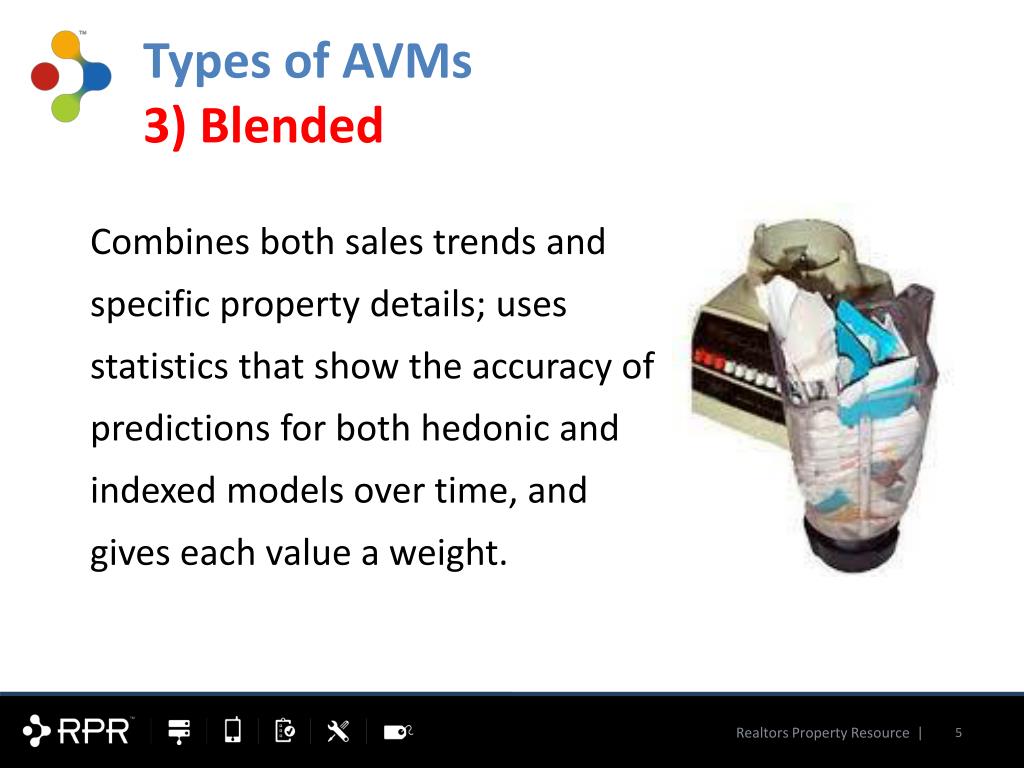 Types of AVMs
3) Blended

Combines both sales trends and specific property details; uses statistics that show the accuracy of predictions for both hedonic and indexed models over time, and gives each value a weight.

RPR

Realtors Property Resource | 5